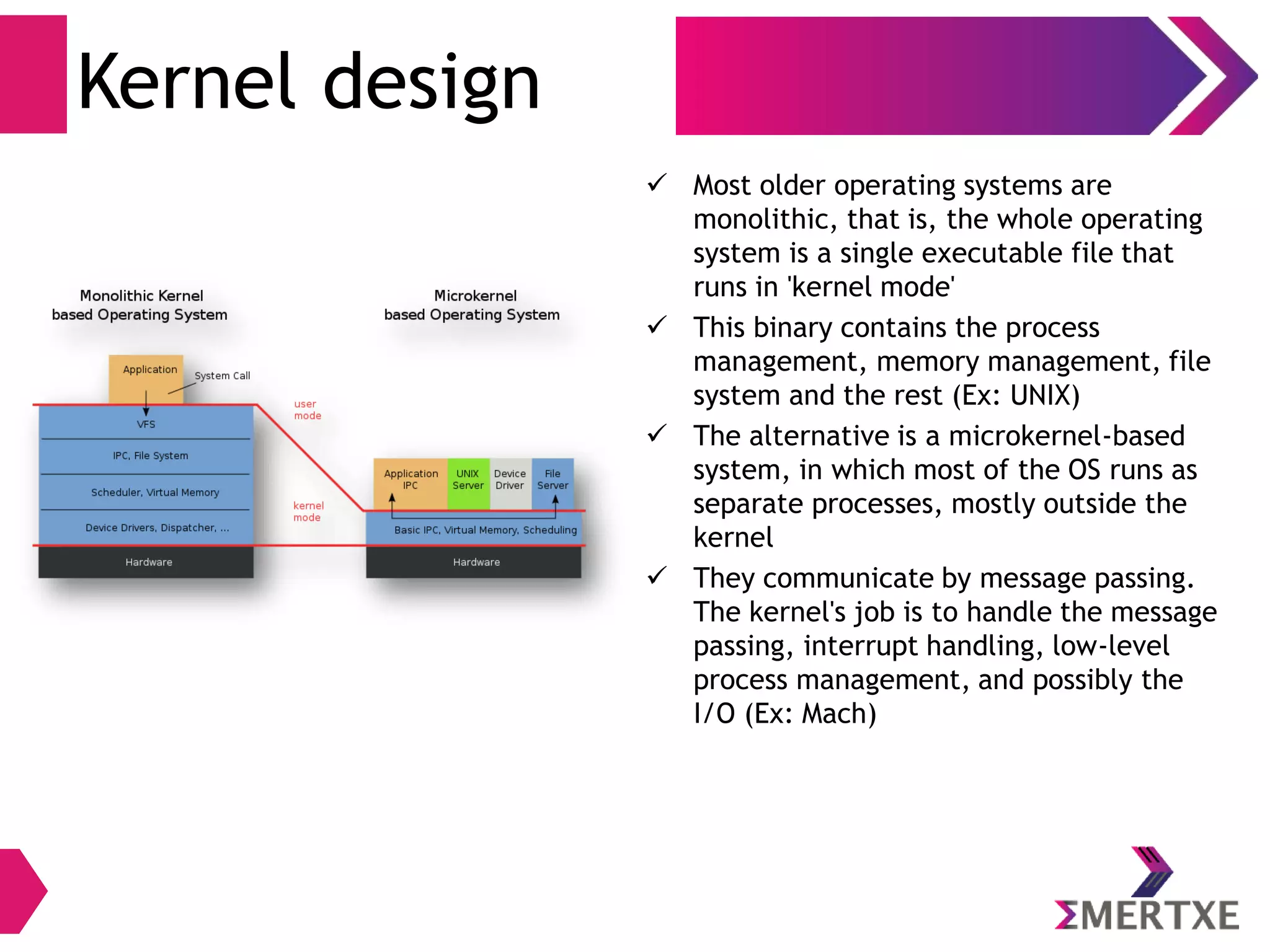 Kernel design

Monolithic Kernel based Operating System

Application

System Call

VFS

IPC, File System

Scheduler, Virtual Memory

Device Drivers, Dispatcher, ...

Hardware

user mode

kernel mode

Microkernel based Operating System

Application IPC

UNIX Server

Device Driver

File Server

Basic IPC, Virtual Memory, Scheduling

Hardware

✓ Most older operating systems are monolithic, that is, the whole operating system is a single executable file that runs in 'kernel mode'

✓ This binary contains the process management, memory management, file system and the rest (Ex: UNIX)

✓ The alternative is a microkernel-based system, in which most of the OS runs as separate processes, mostly outside the kernel

✓ They communicate by message passing. The kernel's job is to handle the message passing, interrupt handling, low-level process management, and possibly the I/O (Ex: Mach)

ΣMERTXE